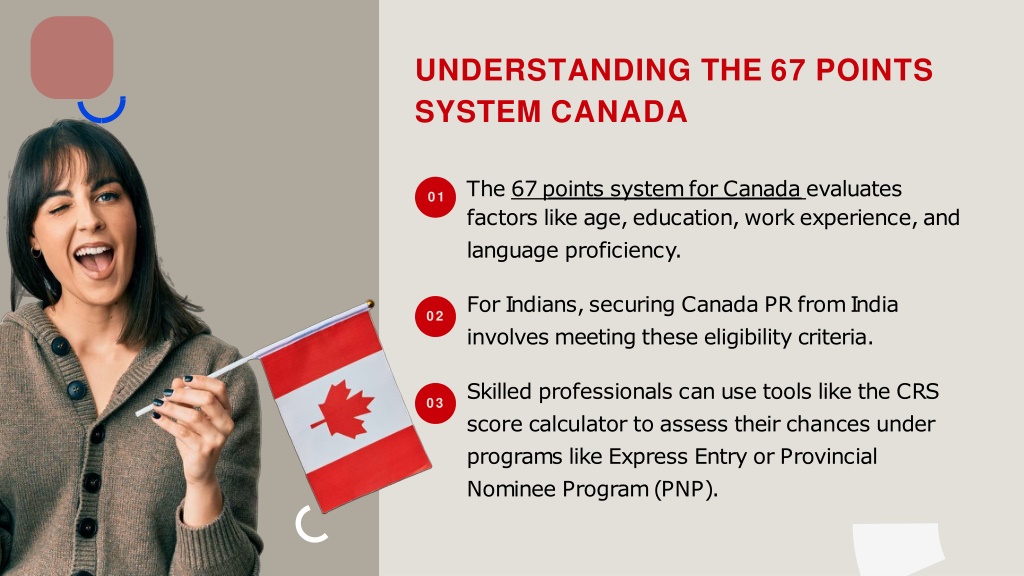 UNDERSTANDING THE 67 POINTS SYSTEM CANADA

01 The 67 points system for Canada evaluates factors like age, education, work experience, and language proficiency.

02 For Indians, securing Canada PR from India involves meeting these eligibility criteria.

03 Skilled professionals can use tools like the CRS score calculator to assess their chances under programs like Express Entry or Provincial Nominee Program (PNP).